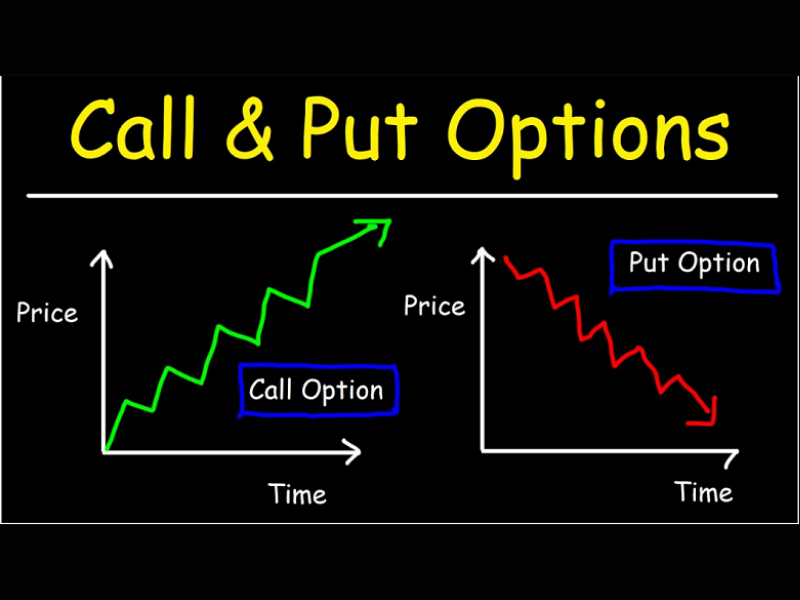 Call & Put Options

Price

Call Option

Time

Price

Put Option

Time